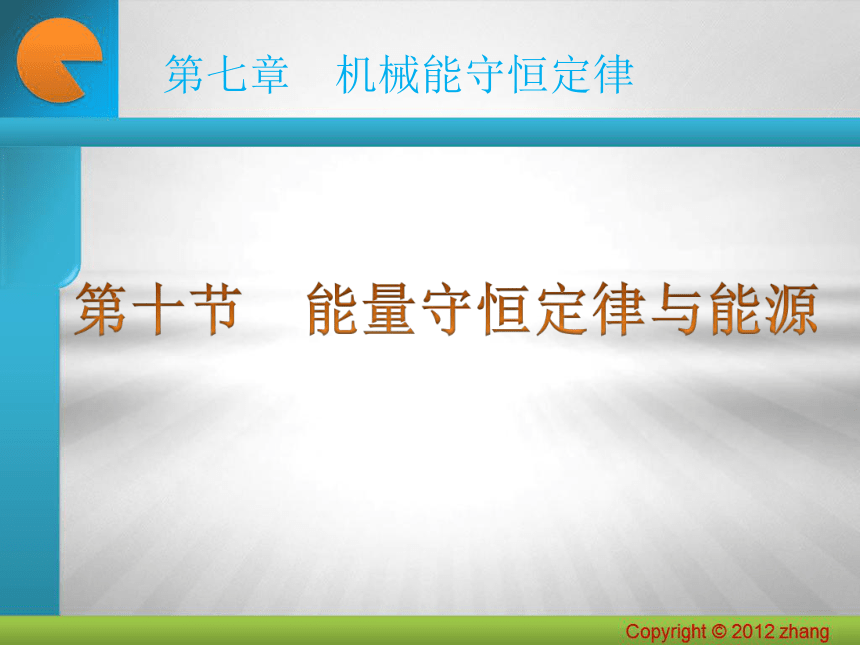 第七章　机械能守恒定律

第十节　能量守恒定律与能源

Copyright © 2012 zhang